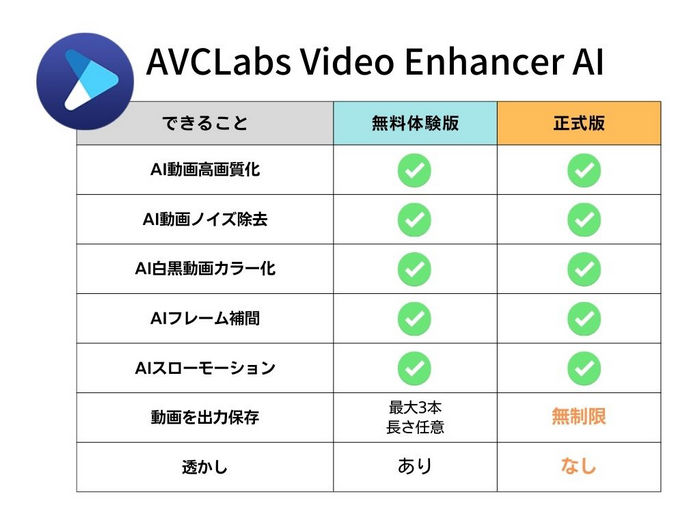 AVCLabs Video Enhancer AI

| できること | 無料体験版 | 正式版 |
|---|---|---|
| AI動画高画質化 | ✓ | ✓ |
| AI動画ノイズ除去 | ✓ | ✓ |
| AI白黒動画カラー化 | ✓ | ✓ |
| AIフレーム補間 | ✓ | ✓ |
| AIスローモーション | ✓ | ✓ |
| 動画を出力保存 | 最大3本 長さ任意 | 無制限 |
| 透かし | あり | なし |